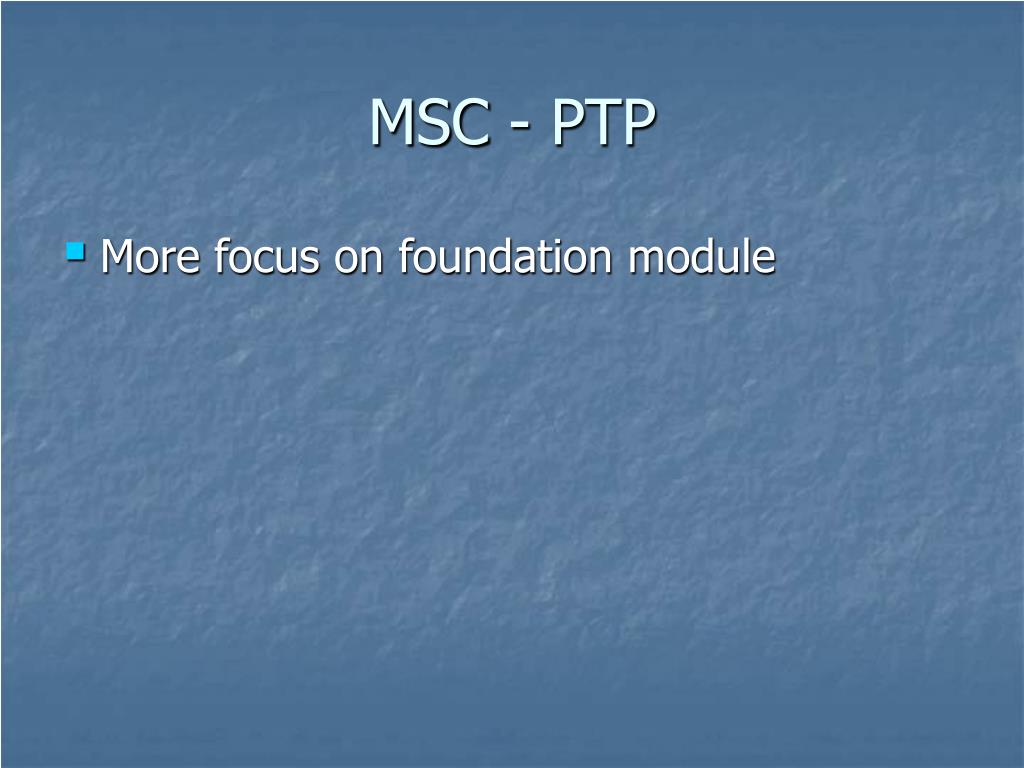 MSC - PTP

More focus on foundation module